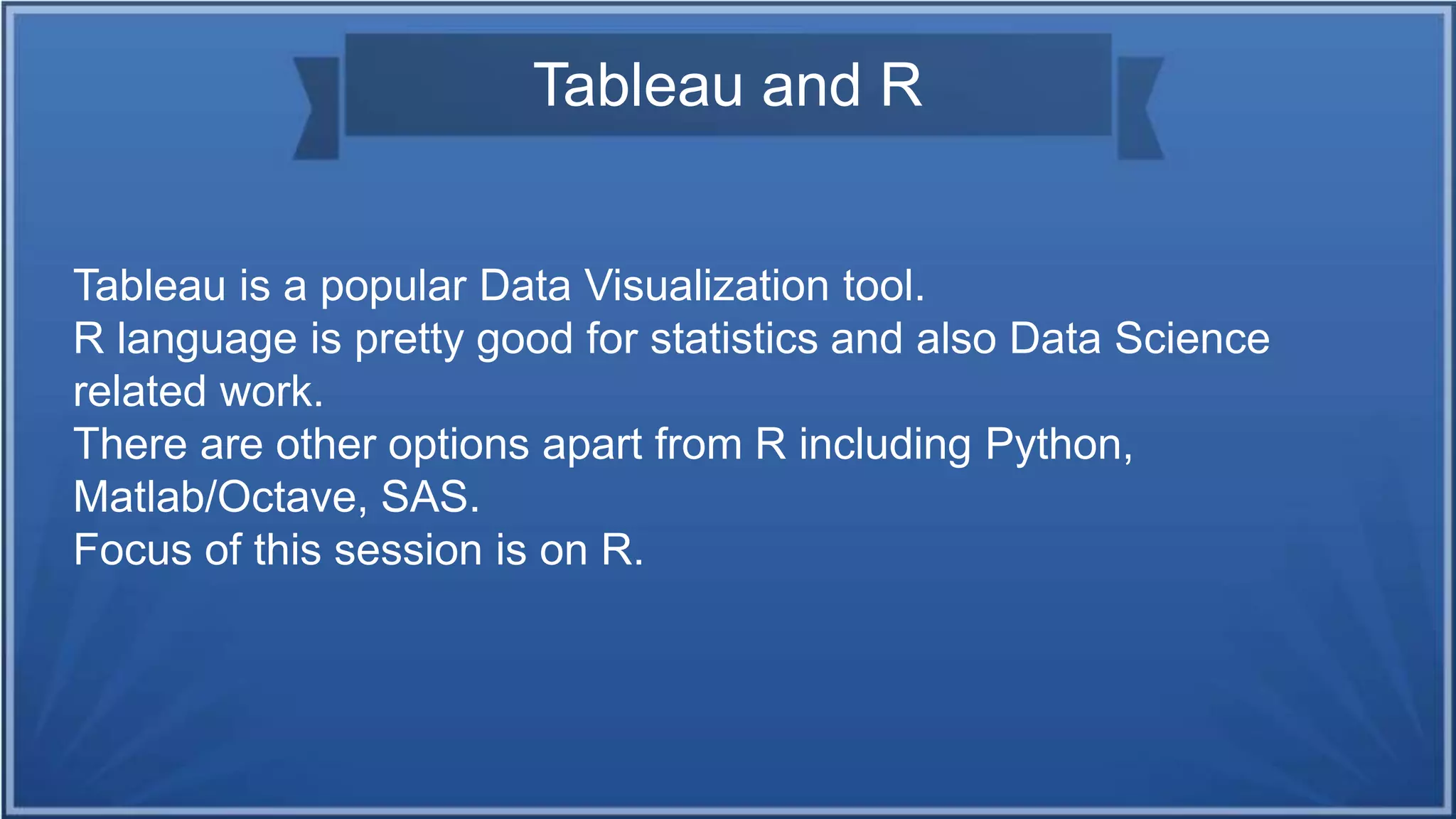 Tableau and R

Tableau is a popular Data Visualization tool.
R language is pretty good for statistics and also Data Science related work.
There are other options apart from R including Python, Matlab/Octave, SAS.
Focus of this session is on R.